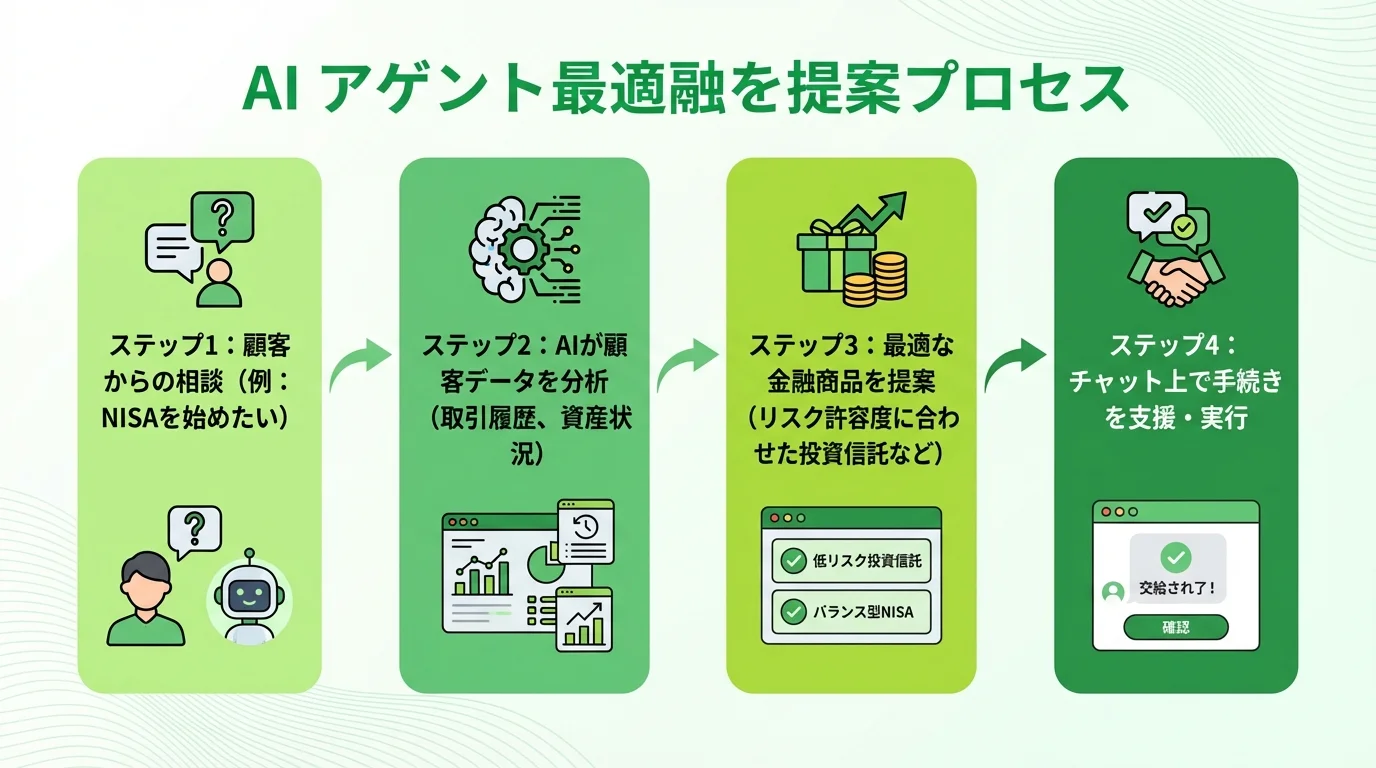 AI アゲント最適融を提案プロセス

ステップ1：顧客からの相談（例：NISAを始めたい）

ステップ2：AIが顧客データを分析（取引履歴、資産状況）

ステップ3：最適な金融商品を提案（リスク許容度に合わせた投資信託など）

低リスク投資信託

バランス型NISA

ステップ4：チャット上で手続きを支援・実行

交給され了！

確認